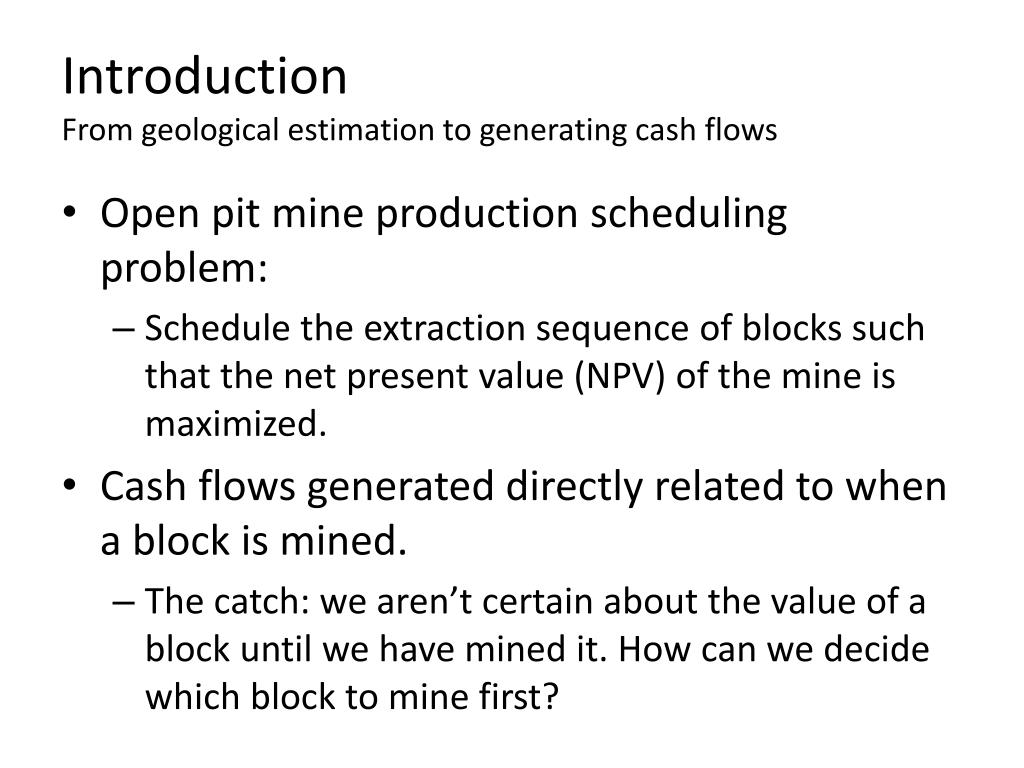 Introduction
From geological estimation to generating cash flows

• Open pit mine production scheduling problem:
– Schedule the extraction sequence of blocks such that the net present value (NPV) of the mine is maximized.
• Cash flows generated directly related to when a block is mined.
– The catch: we aren’t certain about the value of a block until we have mined it. How can we decide which block to mine first?